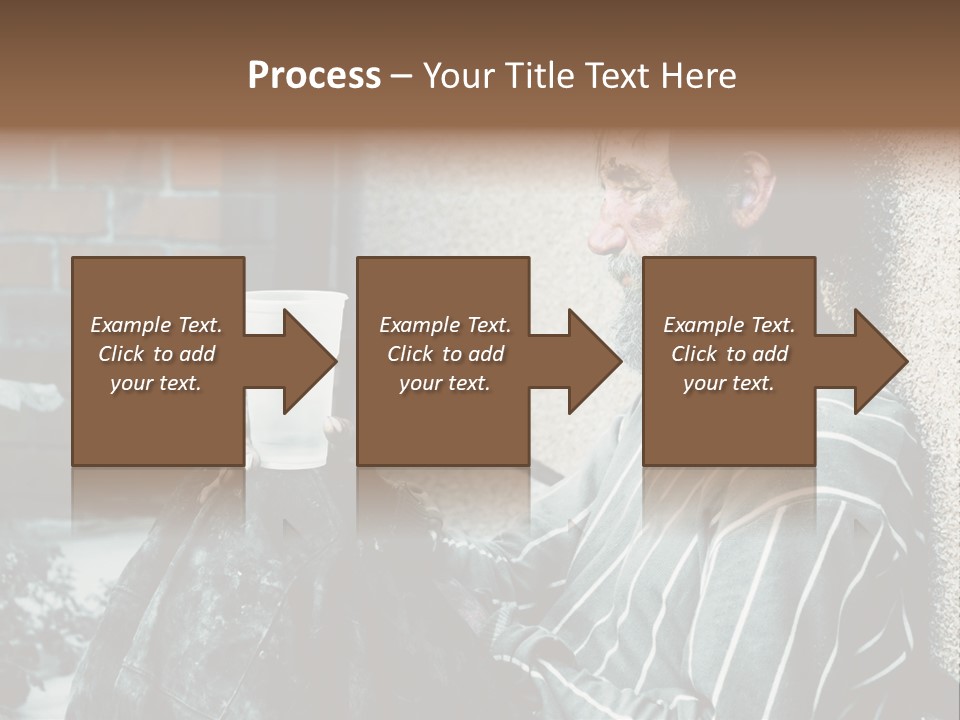 Process – Your Title Text Here

Example Text. Click to add your text.

Example Text. Click to add your text.

Example Text. Click to add your text.